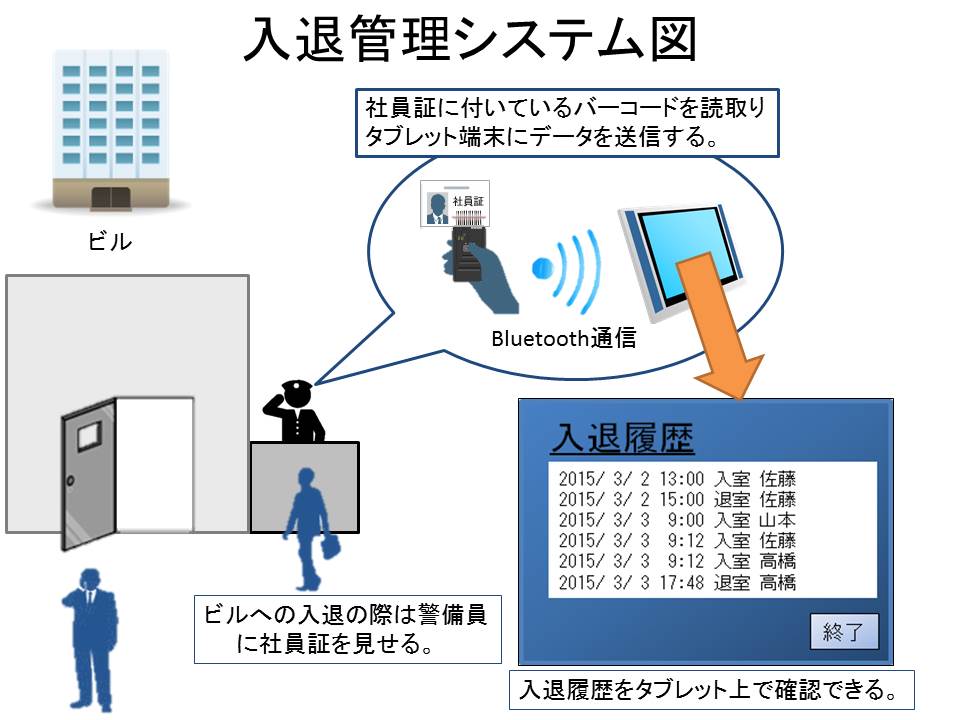 入退管理システム図

ビル

社員証に付いているバーコードを読取りタブレット端末にデータを送信する。

社員証

Bluetooth通信

入退履歴

2015/ 3/ 2 13:00 入室 佐藤
2015/ 3/ 2 15:00 退室 佐藤
2015/ 3/ 3 9:00 入室 山本
2015/ 3/ 3 9:12 入室 佐藤
2015/ 3/ 3 9:12 入室 高橋
2015/ 3/ 3 17:48 退室 高橋

終了

ビルへの入退の際は警備員に社員証を見せる。

入退履歴をタブレット上で確認できる。